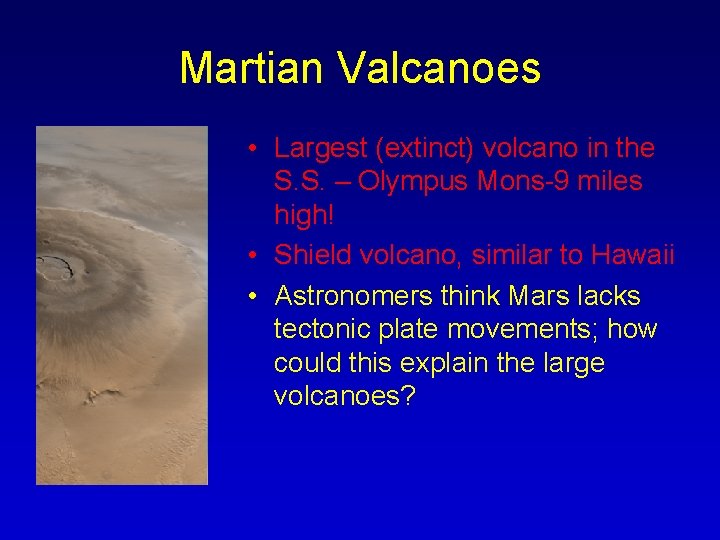 Martian Valcanoes

• Largest (extinct) volcano in the S.S. – Olympus Mons-9 miles high!
• Shield volcano, similar to Hawaii
• Astronomers think Mars lacks tectonic plate movements; how could this explain the large volcanoes?